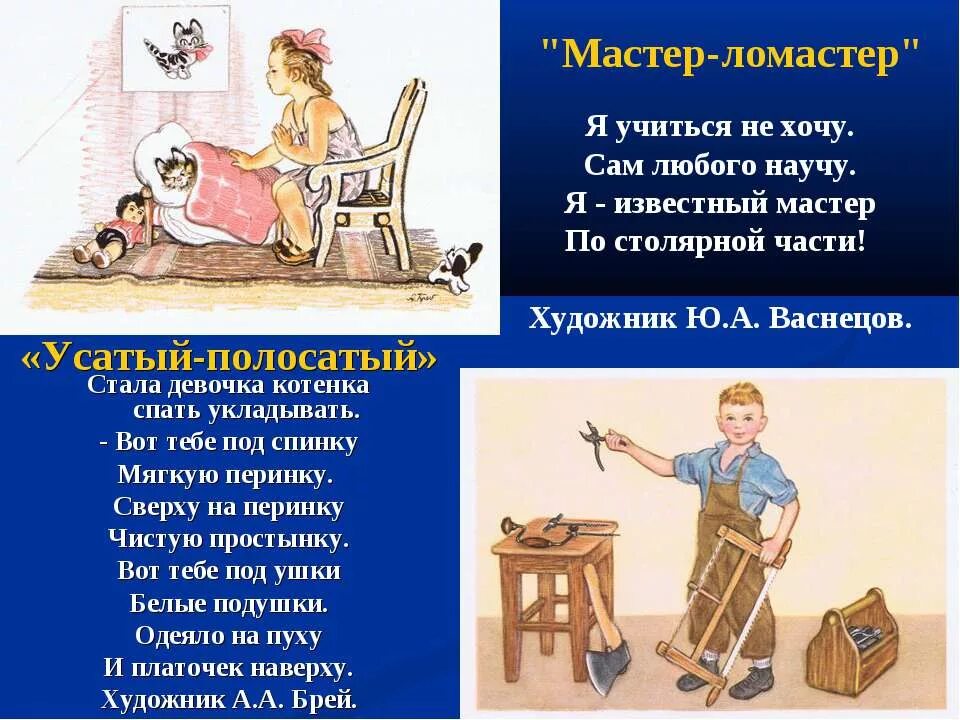 "Мастер-ломастер"

Я учиться не хочу.
Сам любого научу.
Я - известный мастер
По столярной части!

Художник Ю.А. Васнецов.

«Усатый-полосатый»

Стала девочка котенка
спать укладывать.
- Вот тебе под спинку
Мягкую перинку.
Сверху на перинку
Чистую простынку.
Вот тебе под ушки
Белые подушки.
Одеяло на пуху
И платочек наверху.
Художник А.А. Брей.